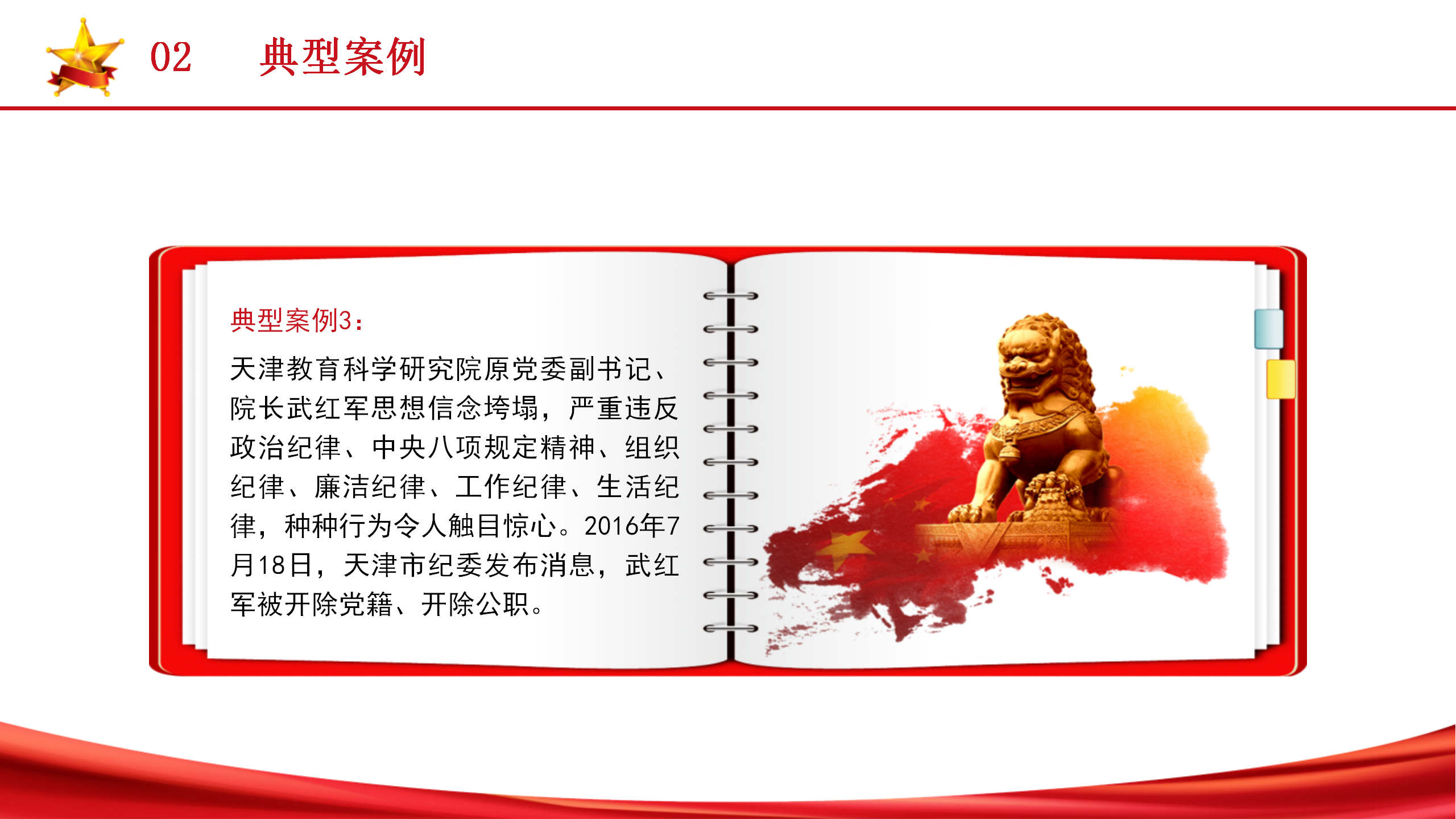 02 典型案例

典型案例3：

天津教育科学研究院原党委副书记、院长武红军思想信念垮塌，严重违反政治纪律、中央八项规定精神、组织纪律、廉洁纪律、工作纪律、生活纪律，种种行为令人触目惊心。2016年7月18日，天津市纪委发布消息，武红军被开除党籍、开除公职。